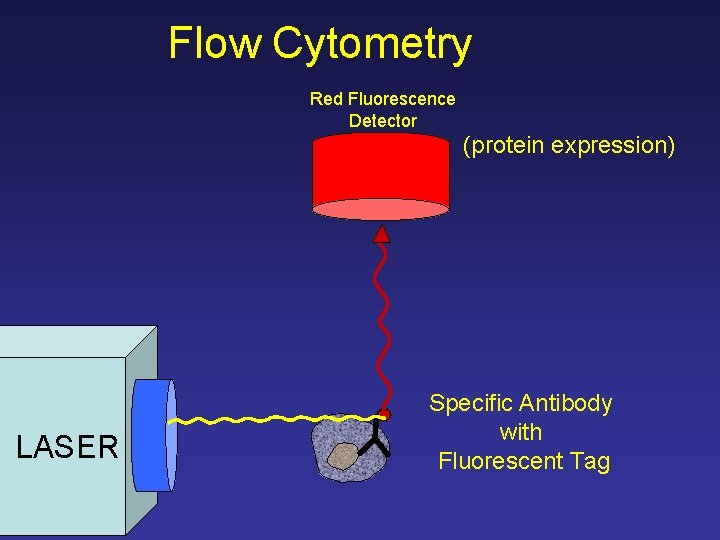 Flow Cytometry

Red Fluorescence Detector

(protein expression)

LASER

Specific Antibody with Fluorescent Tag